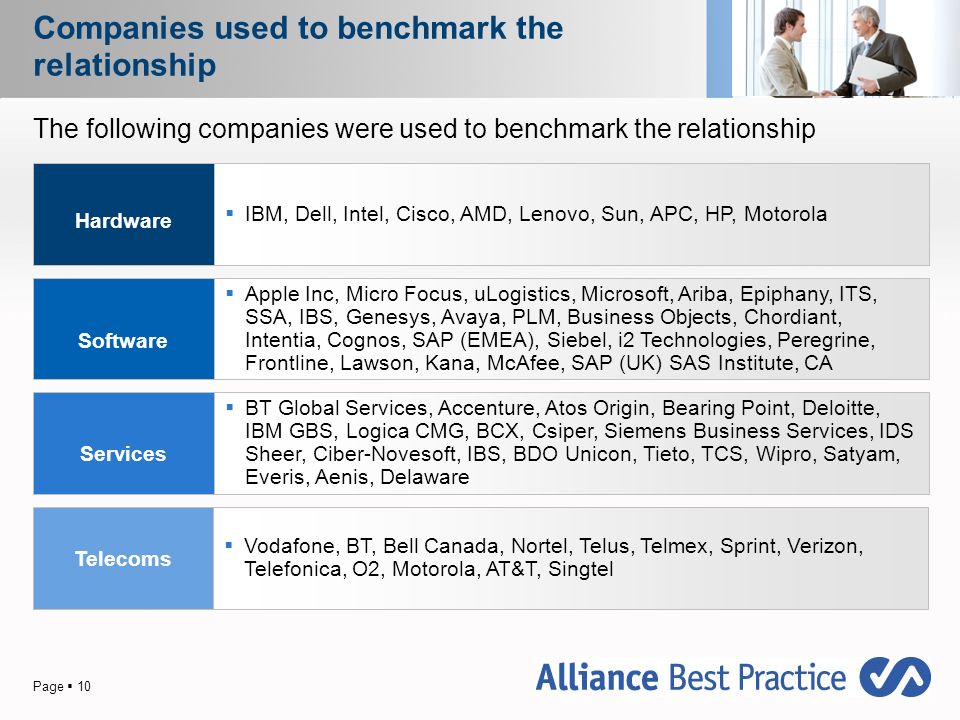 Companies used to benchmark the relationship

The following companies were used to benchmark the relationship

| Hardware | ▪ IBM, Dell, Intel, Cisco, AMD, Lenovo, Sun, APC, HP, Motorola |
|---|---|
| Software | ▪ Apple Inc, Micro Focus, uLogistics, Microsoft, Ariba, Epiphany, ITS, SSA, IBS, Genesys, Avaya, PLM, Business Objects, Chordiant, Intentia, Cognos, SAP (EMEA), Siebel, i2 Technologies, Peregrine, Frontline, Lawson, Kana, McAfee, SAP (UK) SAS Institute, CA |
| Services | ▪ BT Global Services, Accenture, Atos Origin, Bearing Point, Deloitte, IBM GBS, Logica CMG, BCX, Csiper, Siemens Business Services, IDS Sheer, Ciber-Novesoft, IBS, BDO Unicon, Tieto, TCS, Wipro, Satyam, Everis, Aenis, Delaware |
| Telecoms | ▪ Vodafone, BT, Bell Canada, Nortel, Telus, Telmex, Sprint, Verizon, Telefonica, O2, Motorola, AT&T, Singtel |

Page ▪ 10

Alliance Best Practice